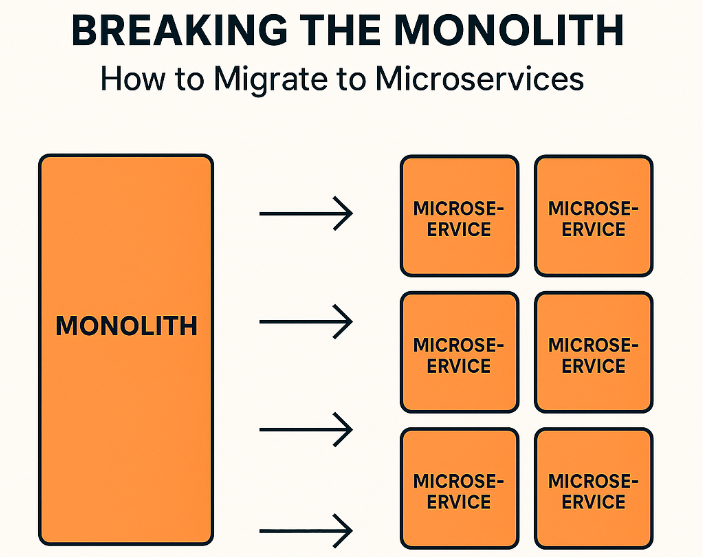 BREAKING THE MONOLITH

How to Migrate to Microservices

MONOLITH

MICROSE-ERVICE

MICROSE-ERVICE

MICROSE-ERVICE

MICROSE-ERVICE

MICROSE-ERVICE

MICROSE-ERVICE